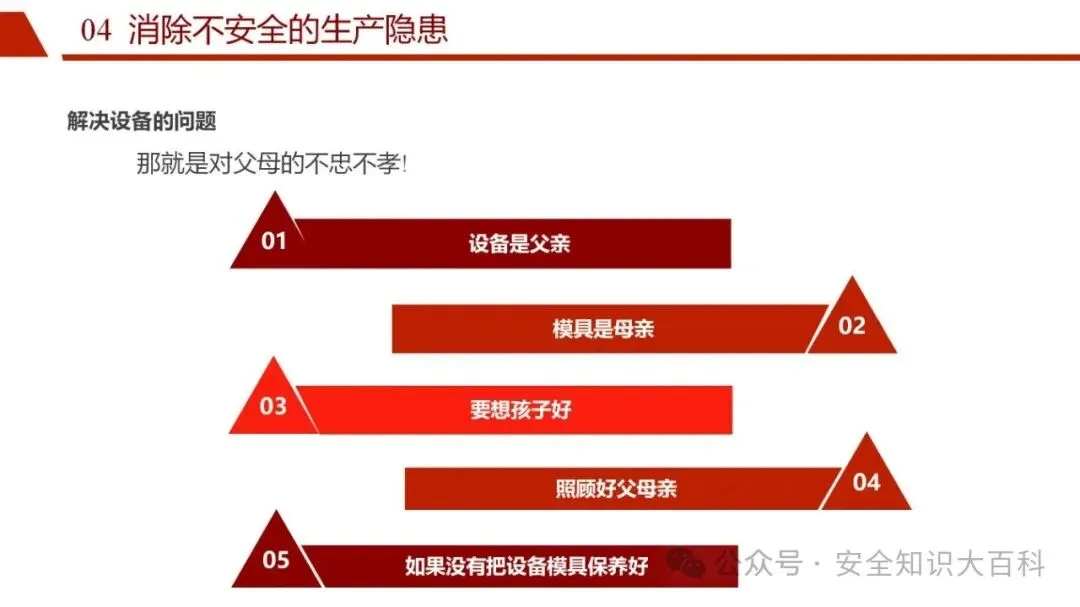 04 消除不安全的生产隐患

解决设备的问题

那就是对父母的不忠不孝!

01 设备是父亲

模具是母亲 02

03 要想孩子好

照顾好父母亲 04

05 如果没有把设备模具保养好

公众号 · 安全知识大百科